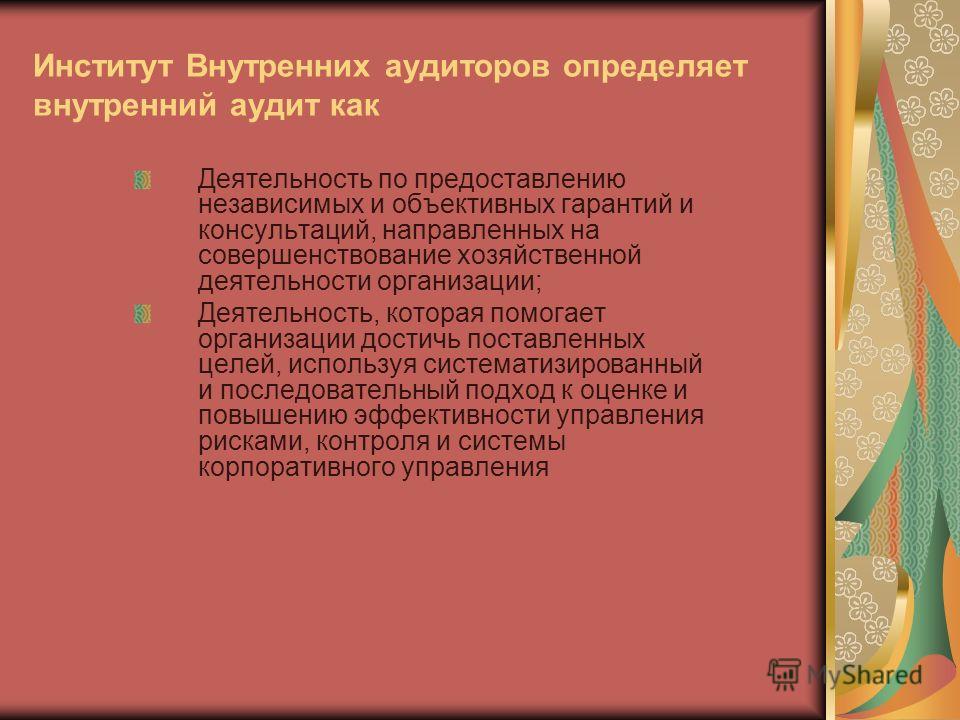 Институт Внутренних аудиторов определяет внутренний аудит как

Деятельность по предоставлению независимых и объективных гарантий и консультаций, направленных на совершенствование хозяйственной деятельности организации;

Деятельность, которая помогает организации достичь поставленных целей, используя систематизированный и последовательный подход к оценке и повышению эффективности управления рисками, контроля и системы корпоративного управления

MyShared